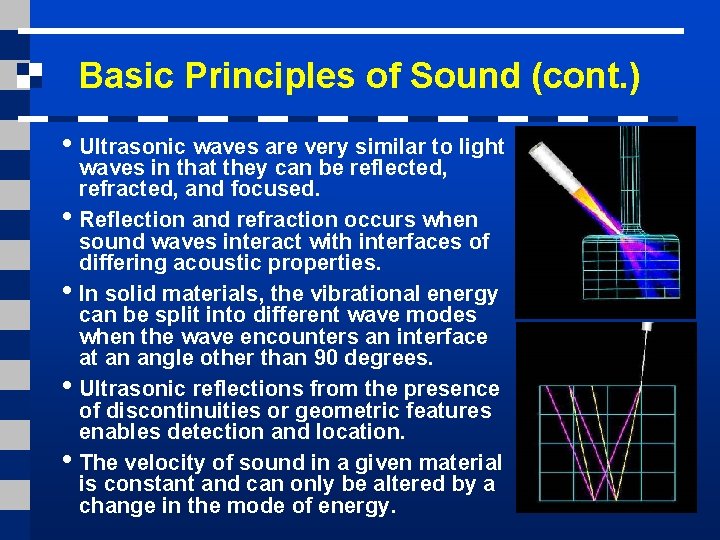 Basic Principles of Sound (cont.)

• Ultrasonic waves are very similar to light waves in that they can be reflected, refracted, and focused.

• Reflection and refraction occurs when sound waves interact with interfaces of differing acoustic properties.

• In solid materials, the vibrational energy can be split into different wave modes when the wave encounters an interface at an angle other than 90 degrees.

• Ultrasonic reflections from the presence of discontinuities or geometric features enables detection and location.

• The velocity of sound in a given material is constant and can only be altered by a change in the mode of energy.